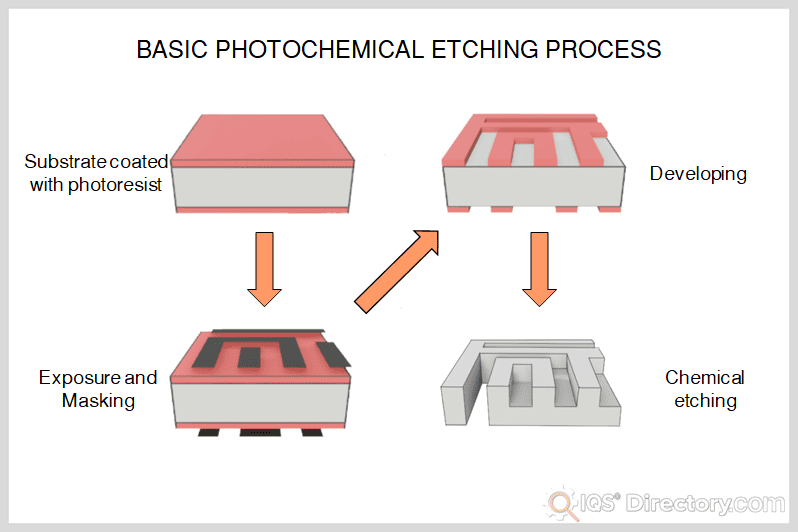 BASIC PHOTOCHEMICAL ETCHING PROCESS

Substrate coated with photoresist

Developing

Exposure and Masking

Chemical etching

IQS® Directory.com